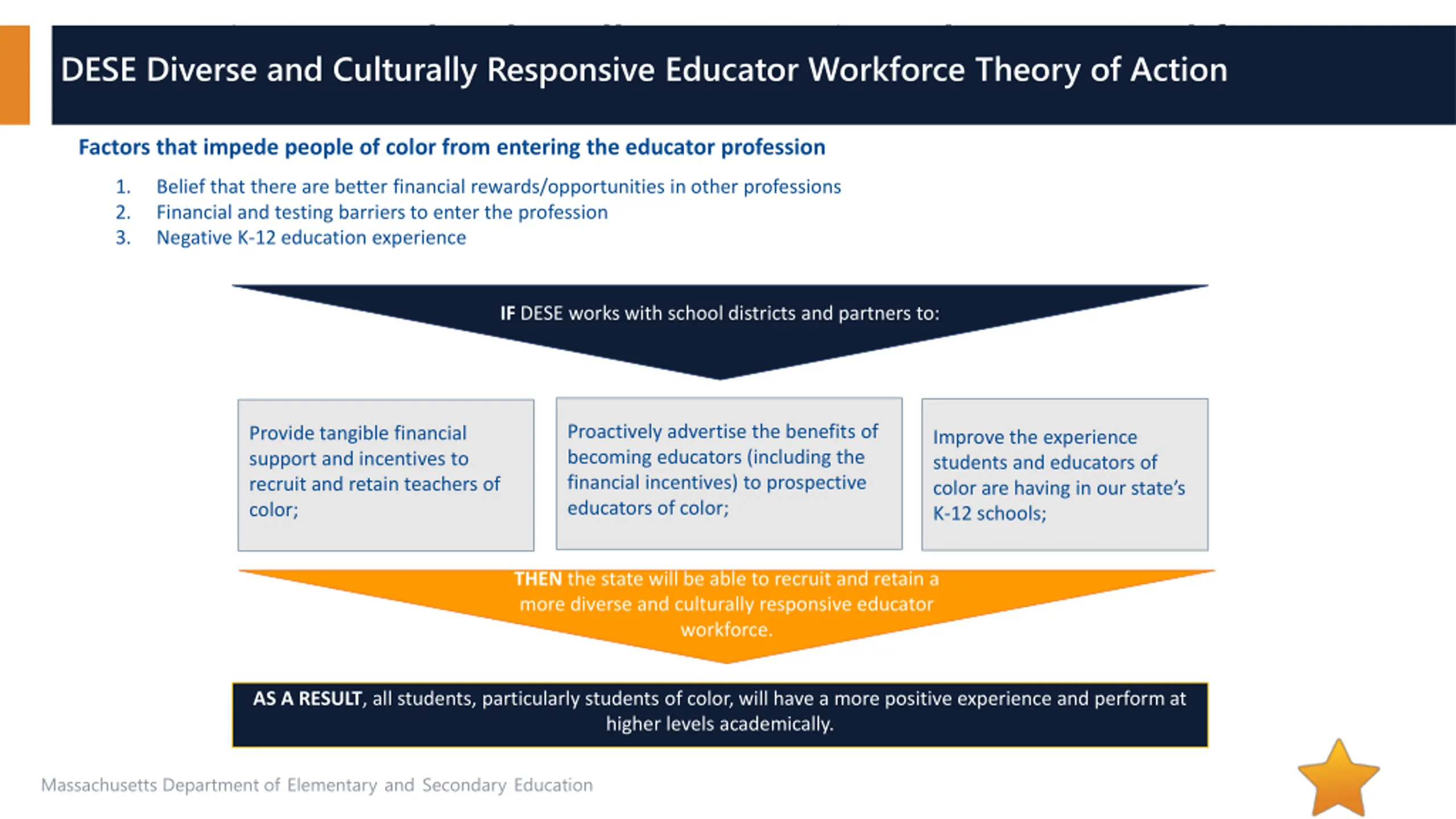 DESE Diverse and Culturally Responsive Educator Workforce Theory of Action

Factors that impede people of color from entering the educator profession

1. Belief that there are better financial rewards/opportunities in other professions
2. Financial and testing barriers to enter the profession
3. Negative K-12 education experience

IF DESE works with school districts and partners to:

Provide tangible financial support and incentives to recruit and retain teachers of color;

Proactively advertise the benefits of becoming educators (including the financial incentives) to prospective educators of color;

Improve the experience students and educators of color are having in our state's K-12 schools;

THEN the state will be able to recruit and retain a more diverse and culturally responsive educator workforce.

AS A RESULT, all students, particularly students of color, will have a more positive experience and perform at higher levels academically.

Massachusetts Department of Elementary and Secondary Education